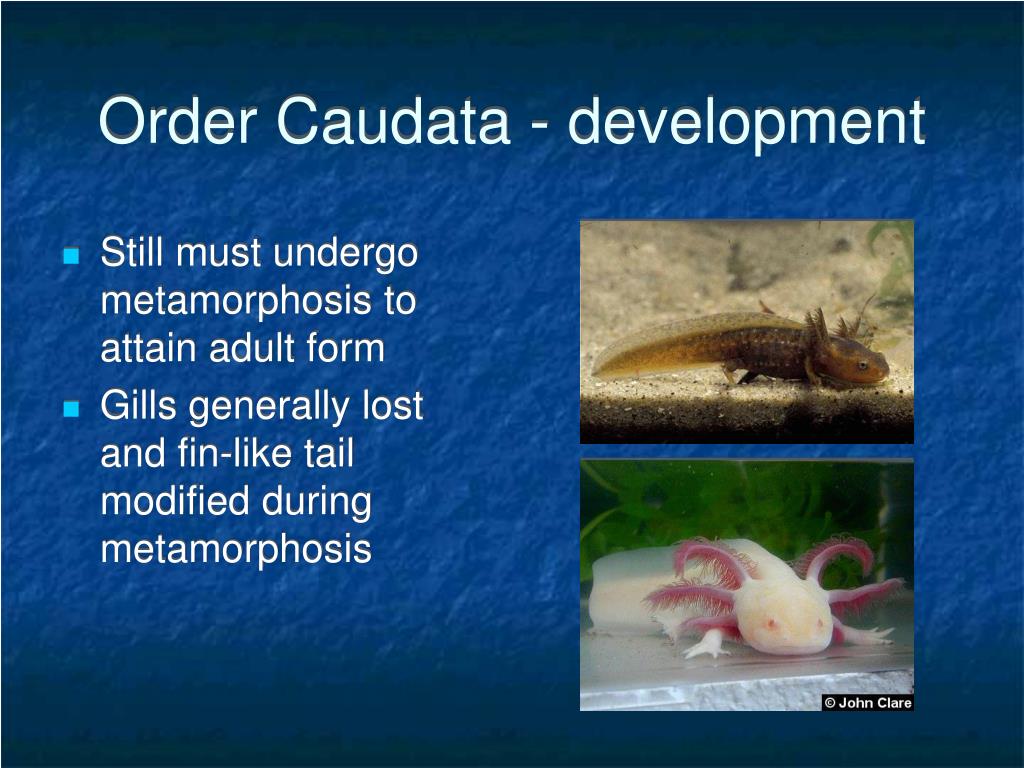 Order Caudata - development

- Still must undergo metamorphosis to attain adult form
- Gills generally lost and fin-like tail modified during metamorphosis

© John Clare